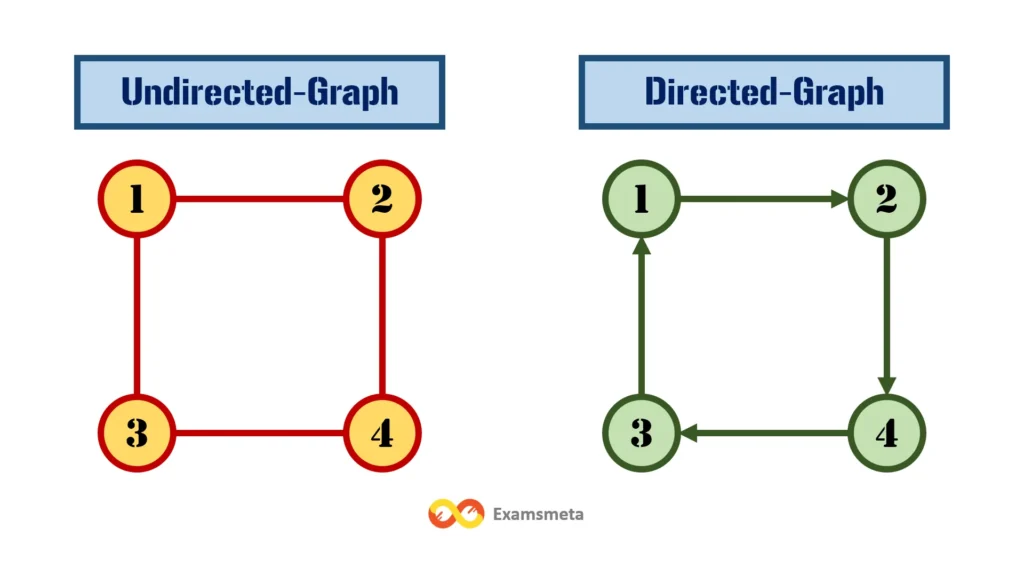 Undirected-Graph

1
2
3
4

Directed-Graph

1
2
3
4

Examsmeta